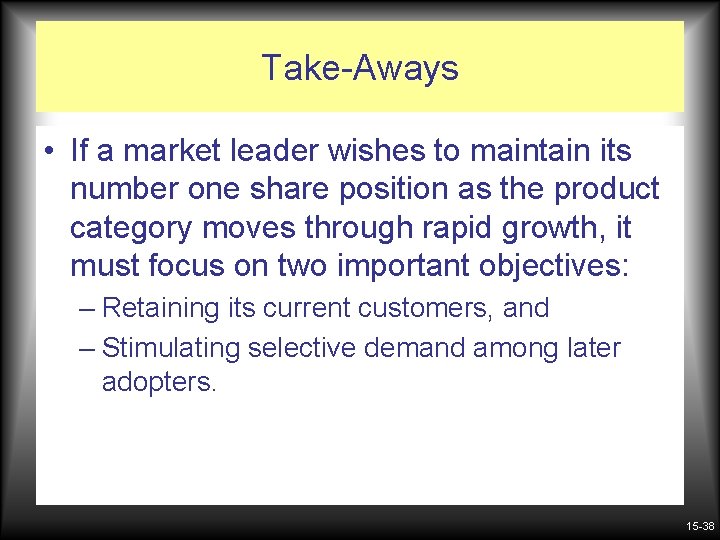 Take-Aways

• If a market leader wishes to maintain its number one share position as the product category moves through rapid growth, it must focus on two important objectives:
– Retaining its current customers, and
– Stimulating selective demand among later adopters.

15-38